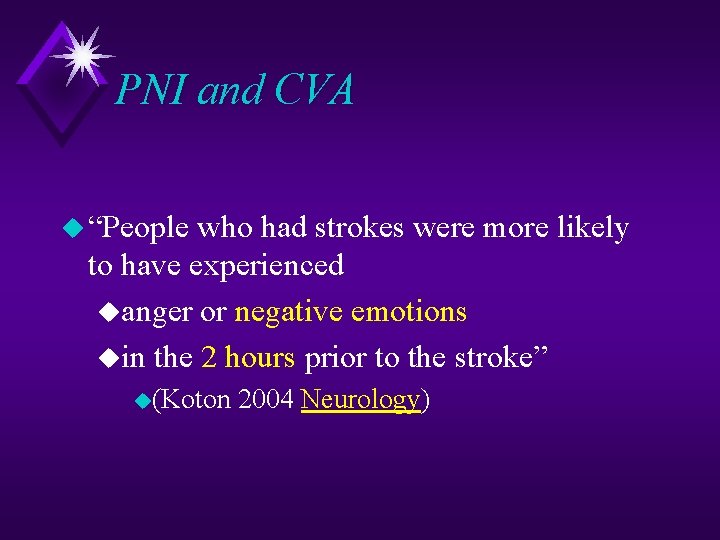 PNI and CVA

“People who had strokes were more likely to have experienced

anger or negative emotions

in the 2 hours prior to the stroke”

(Koton 2004 Neurology)